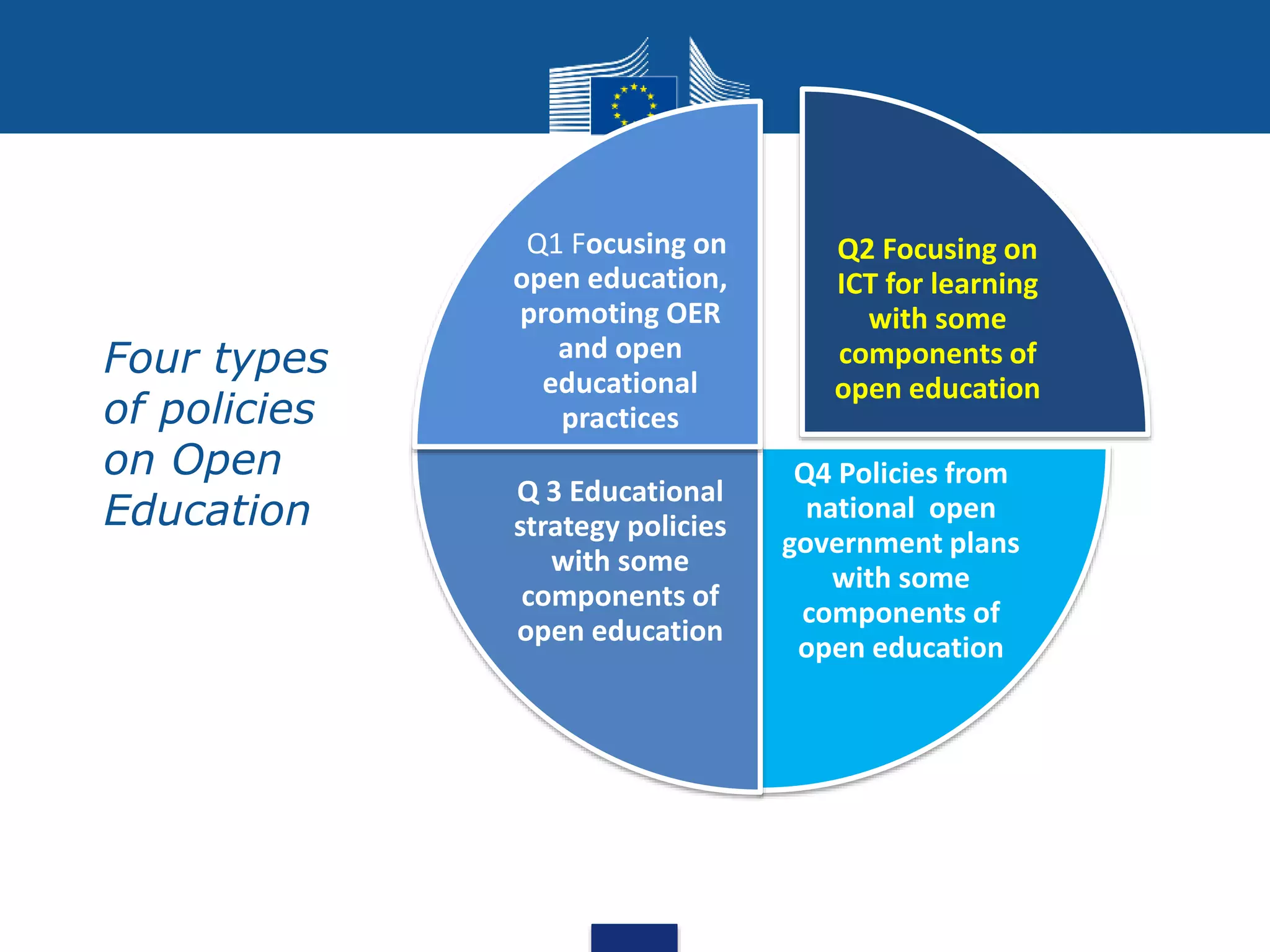 Four types of policies on Open Education

Q1 Focusing on open education, promoting OER and open educational practices

Q2 Focusing on ICT for learning with some components of open education

Q 3 Educational strategy policies with some components of open education

Q4 Policies from national open government plans with some components of open education